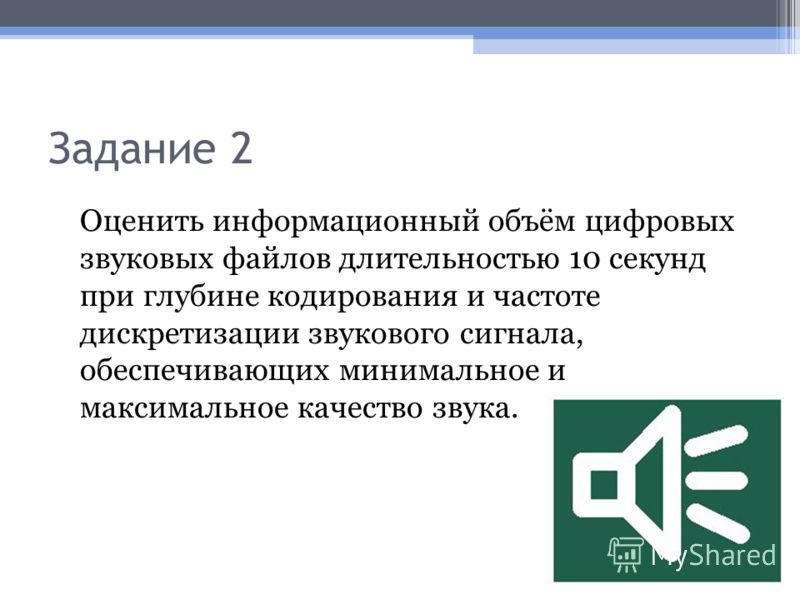 Задание 2

Оценить информационный объём цифровых звуковых файлов длительностью 10 секунд при глубине кодирования и частоте дискретизации звукового сигнала, обеспечивающих минимальное и максимальное качество звука.

MyShared